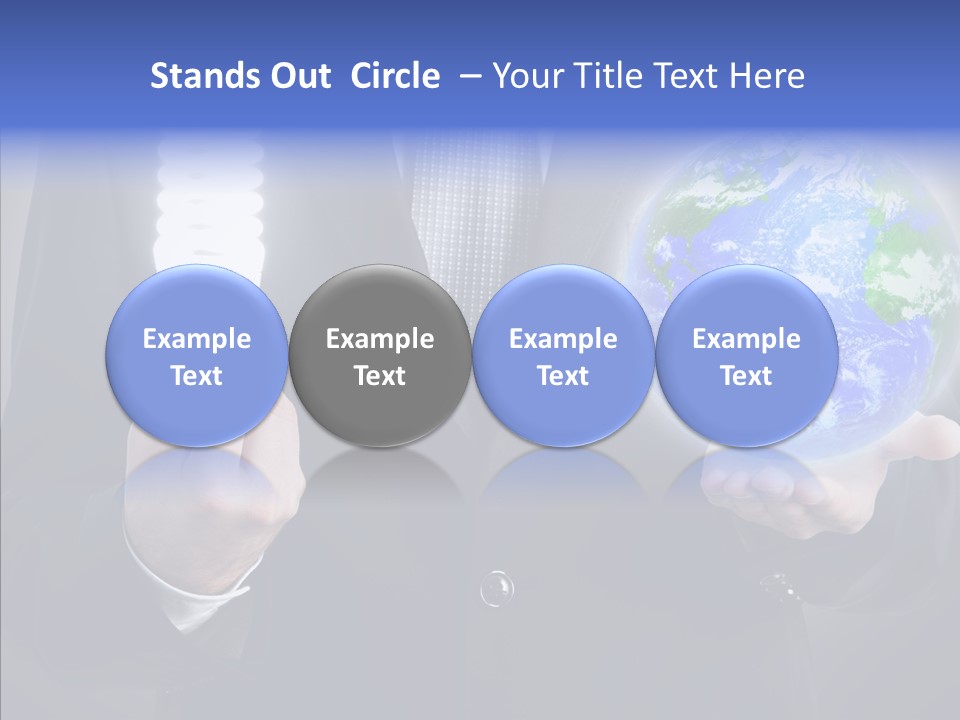 Stands Out Circle – Your Title Text Here

Example Text

Example Text

Example Text

Example Text